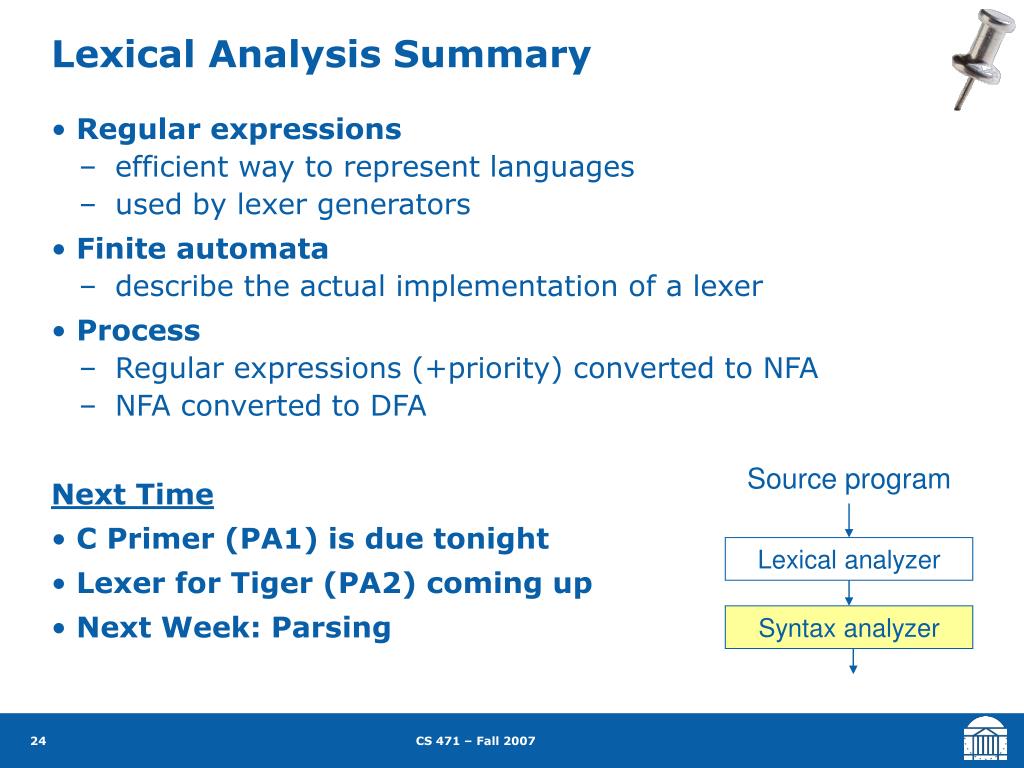 Lexical Analysis Summary

• Regular expressions
– efficient way to represent languages
– used by lexer generators

• Finite automata
– describe the actual implementation of a lexer

• Process
– Regular expressions (+priority) converted to NFA
– NFA converted to DFA

Next Time

• C Primer (PA1) is due tonight
• Lexer for Tiger (PA2) coming up
• Next Week: Parsing

Source program

Lexical analyzer

Syntax analyzer

24

CS 471 – Fall 2007